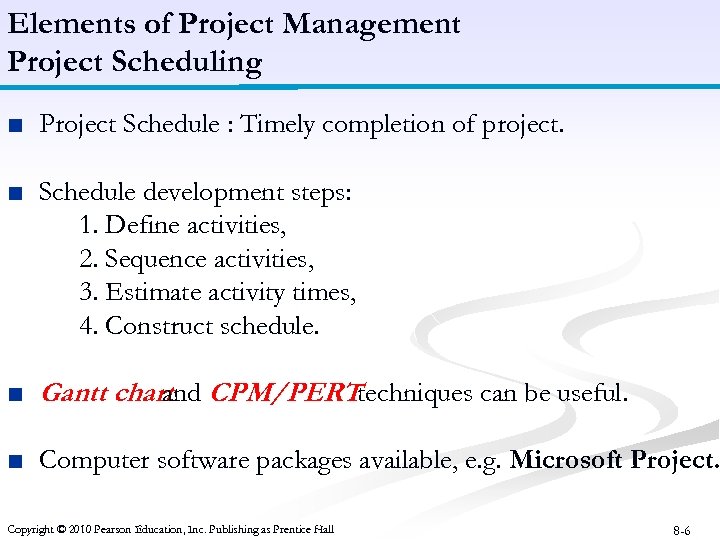 Elements of Project Management
Project Scheduling

■ Project Schedule : Timely completion of project.

■ Schedule development steps:
1. Define activities,
2. Sequence activities,
3. Estimate activity times,
4. Construct schedule.

■ Gantt chart and CPM/PERT techniques can be useful.

■ Computer software packages available, e.g. Microsoft Project.

Copyright © 2010 Pearson Education, Inc. Publishing as Prentice Hall

8-6